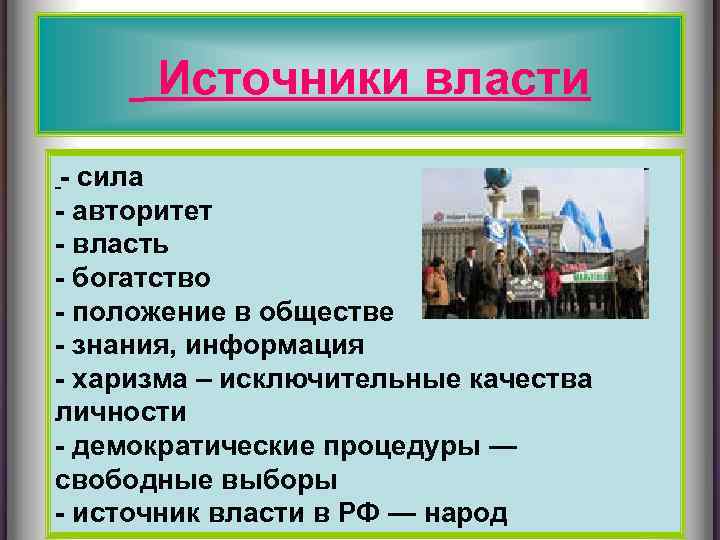 Источники власти

- сила
- авторитет
- власть
- богатство
- положение в обществе
- знания, информация
- харизма – исключительные качества личности
- демократические процедуры — свободные выборы
- источник власти в РФ — народ